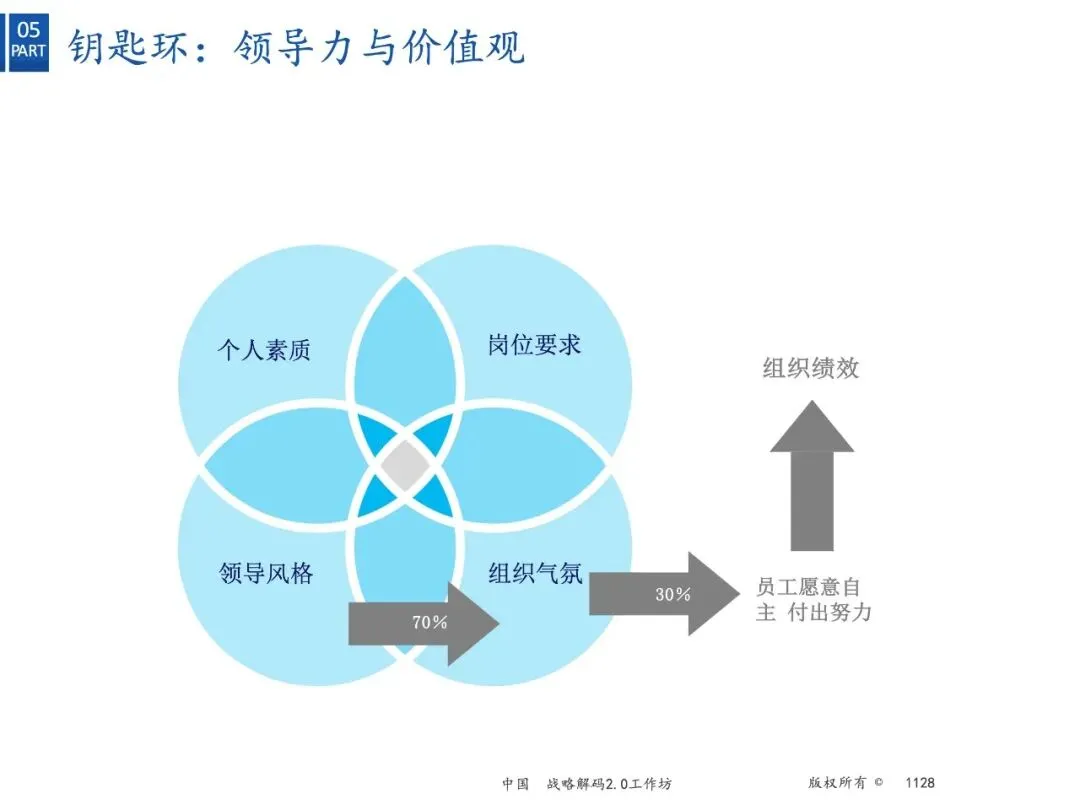 05
PART
钥匙环：领导力与价值观

个人素质

岗位要求

领导风格

组织气氛

70%

30%

组织绩效

员工愿意自主 付出努力

中国 战略解码2.0工作坊

版权所有 © 1128